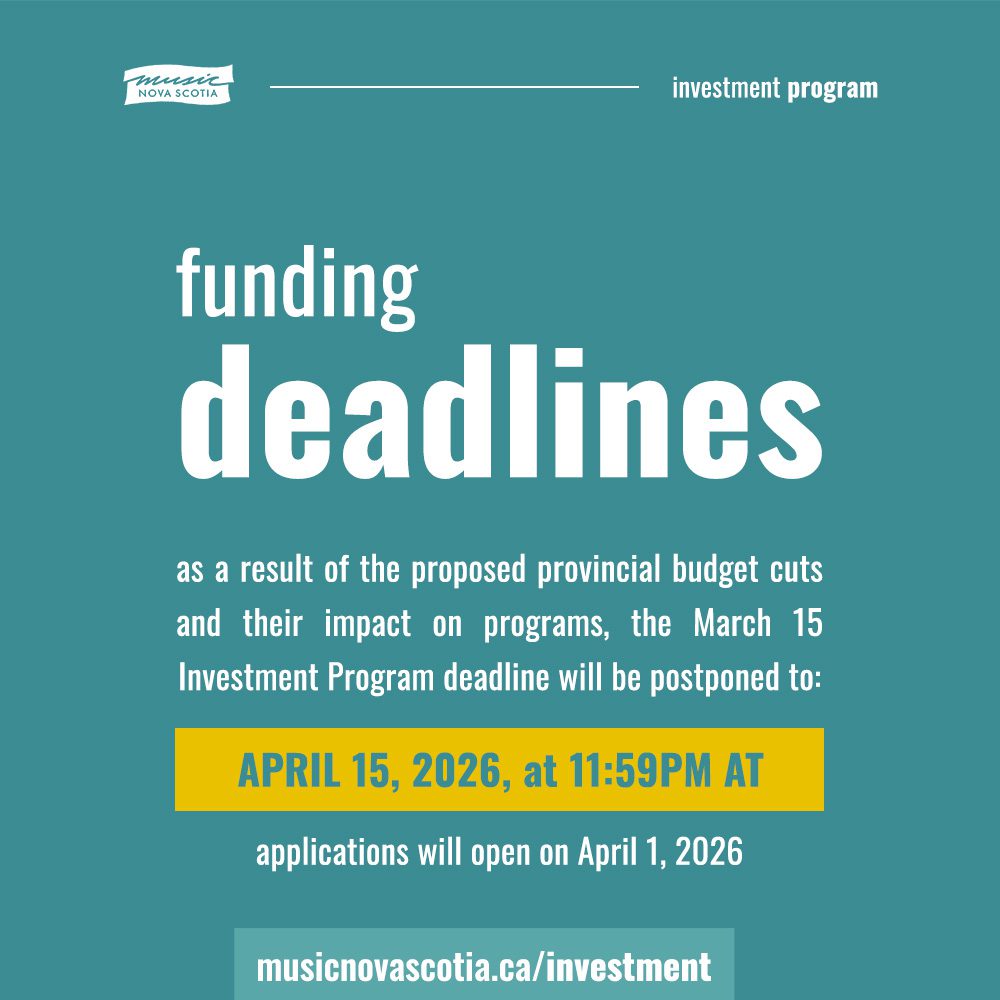 music NOVA SCOTIA

investment program

funding
deadlines

as a result of the proposed provincial budget cuts and their impact on programs, the March 15 Investment Program deadline will be postponed to:

APRIL 15, 2026, at 11:59PM AT

applications will open on April 1, 2026

musicnovascotia.ca/investment